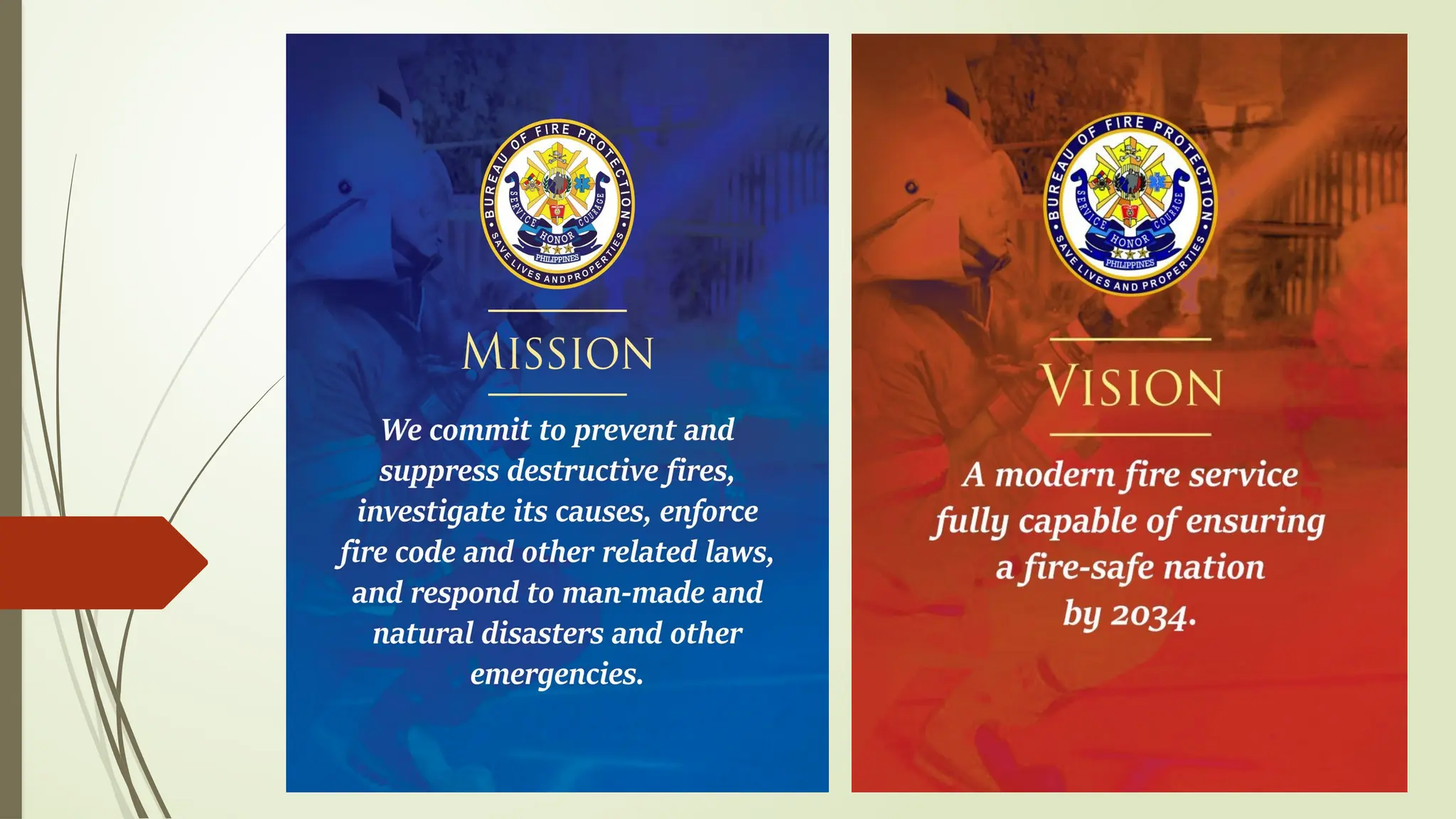 BUREAU OF FIRE PROTECTION
SERVICE HONOR COURAGE
PHILIPPINES
SAVE LIVES AND PROPERTIES

MISSION

We commit to prevent and suppress destructive fires, investigate its causes, enforce fire code and other related laws, and respond to man-made and natural disasters and other emergencies.

BUREAU OF FIRE PROTECTION
SERVICE HONOR COURAGE
PHILIPPINES
SAVE LIVES AND PROPERTIES

VISION

A modern fire service fully capable of ensuring a fire-safe nation by 2034.